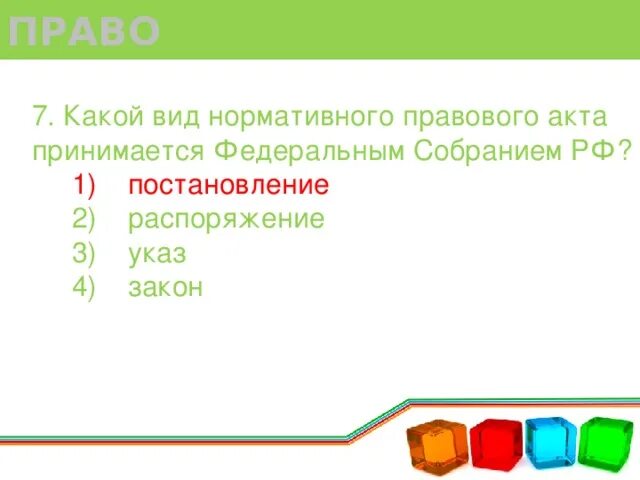 ПРАВО

7. Какой вид нормативного правового акта принимается Федеральным Собранием РФ?
1) постановление
2) распоряжение
3) указ
4) закон